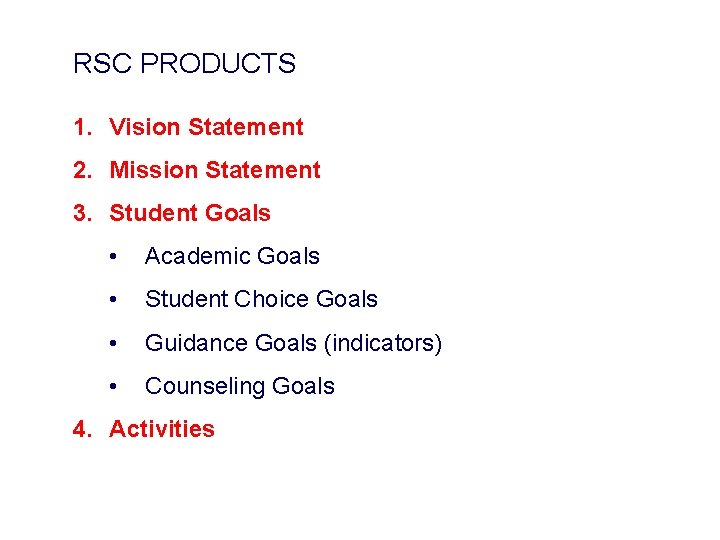 RSC PRODUCTS

1. Vision Statement
2. Mission Statement
3. Student Goals
• Academic Goals
• Student Choice Goals
• Guidance Goals (indicators)
• Counseling Goals
4. Activities